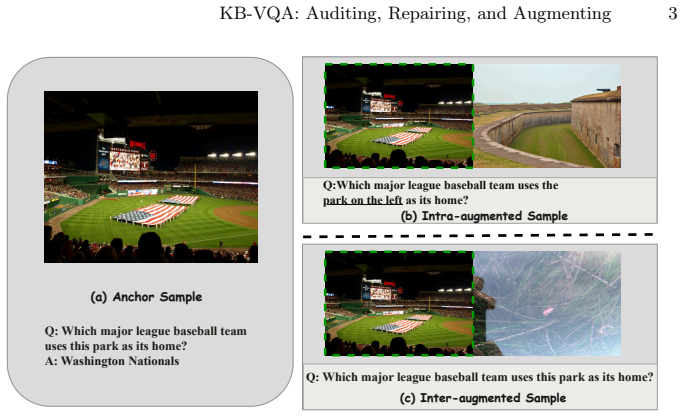 KB-VQA: Auditing, Repairing, and Augmenting 3

(a) Anchor Sample

Q: Which major league baseball team uses this park as its home?
A: Washington Nationals

Q:Which major league baseball team uses the park on the left as its home?
(b) Intra-augmented Sample

Q: Which major league baseball team uses this park as its home?
(c) Inter-augmented Sample